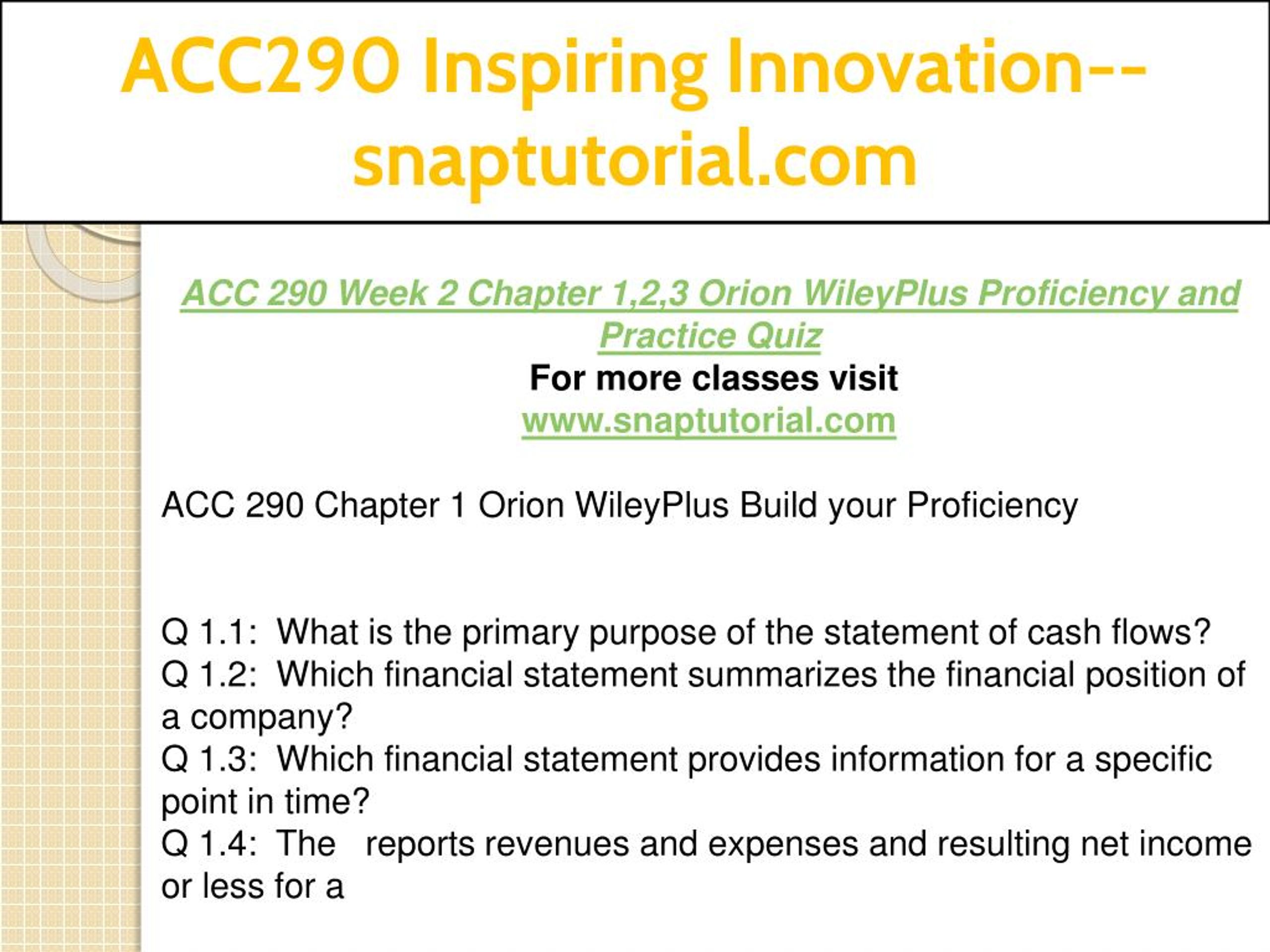 ACC290 Inspiring Innovation--snaptutorial.com

ACC 290 Week 2 Chapter 1,2,3 Orion WileyPlus Proficiency and Practice Quiz
For more classes visit
www.snaptutorial.com

ACC 290 Chapter 1 Orion WileyPlus Build your Proficiency

Q 1.1: What is the primary purpose of the statement of cash flows?
Q 1.2: Which financial statement summarizes the financial position of a company?
Q 1.3: Which financial statement provides information for a specific point in time?
Q 1.4: The reports revenues and expenses and resulting net income or less for a